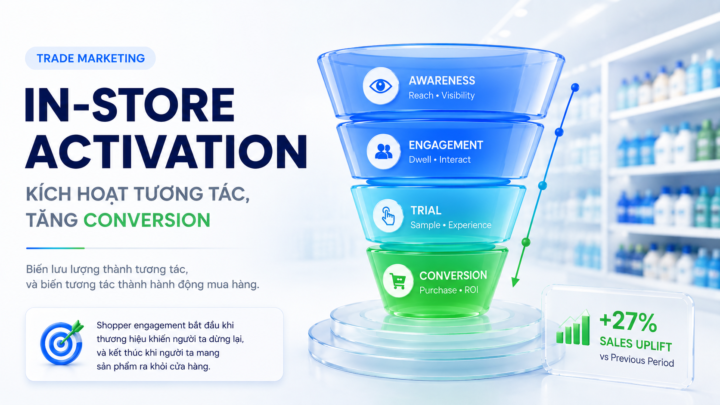 TRADE MARKETING

IN-STORE ACTIVATION

KÍCH HOẠT TƯƠNG TÁC, TĂNG CONVERSION

Biến lưu lượng thành tương tác, và biến tương tác thành hành động mua hàng.

Shopper engagement bắt đầu khi thương hiệu khiến người ta dừng lại, và kết thúc khi người ta mang sản phẩm ra khỏi cửa hàng.

AWARENESS
Reach • Visibility

ENGAGEMENT
Dwell • Interact

TRIAL
Sample • Experience

CONVERSION
Purchase • ROI

+27%
SALES UPLIFT
vs Previous Period